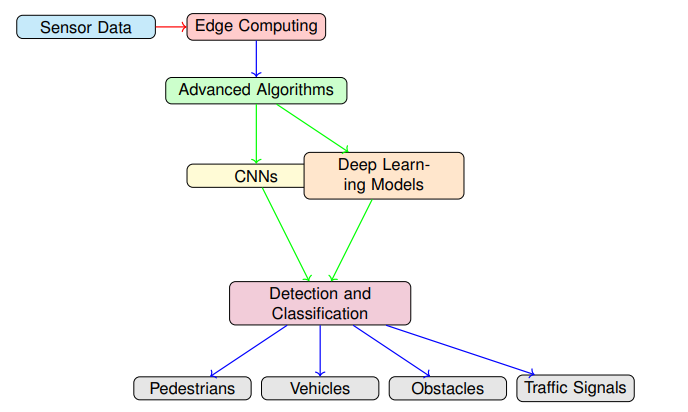 Sensor Data

Edge Computing

Advanced Algorithms

CNNs

Deep Learning Models

Detection and Classification

Pedestrians

Vehicles

Obstacles

Traffic Signals